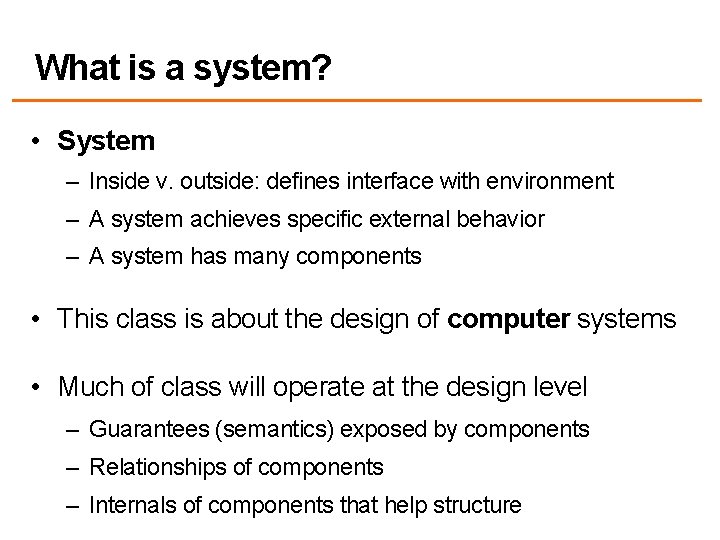 What is a system?

• System
– Inside v. outside: defines interface with environment
– A system achieves specific external behavior
– A system has many components

• This class is about the design of computer systems

• Much of class will operate at the design level
– Guarantees (semantics) exposed by components
– Relationships of components
– Internals of components that help structure